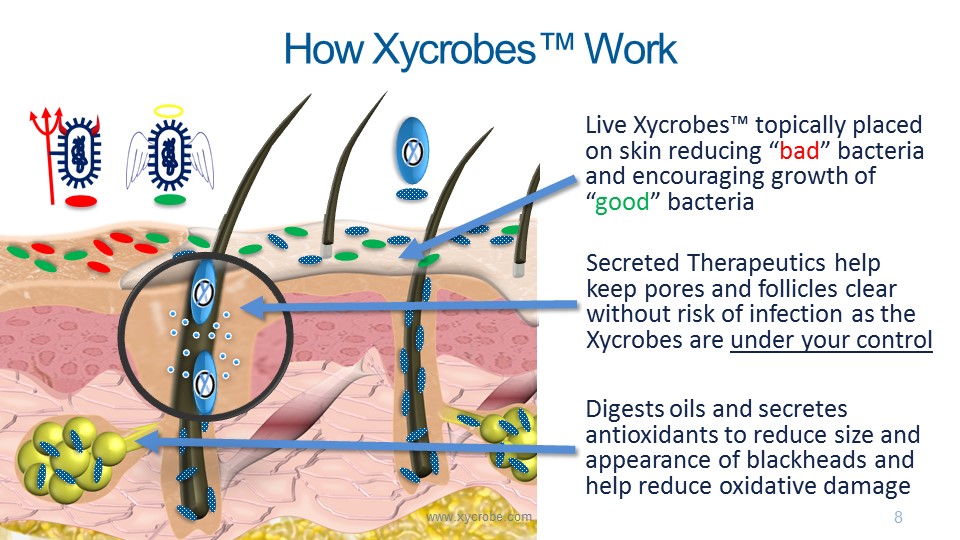 How Xycrobes™ Work

Live Xycrobes™ topically placed on skin reducing “bad” bacteria and encouraging growth of “good” bacteria

Secreted Therapeutics help keep pores and follicles clear without risk of infection as the Xycrobes are under your control

Digests oils and secretes antioxidants to reduce size and appearance of blackheads and help reduce oxidative damage

www.xycrobe.com

8